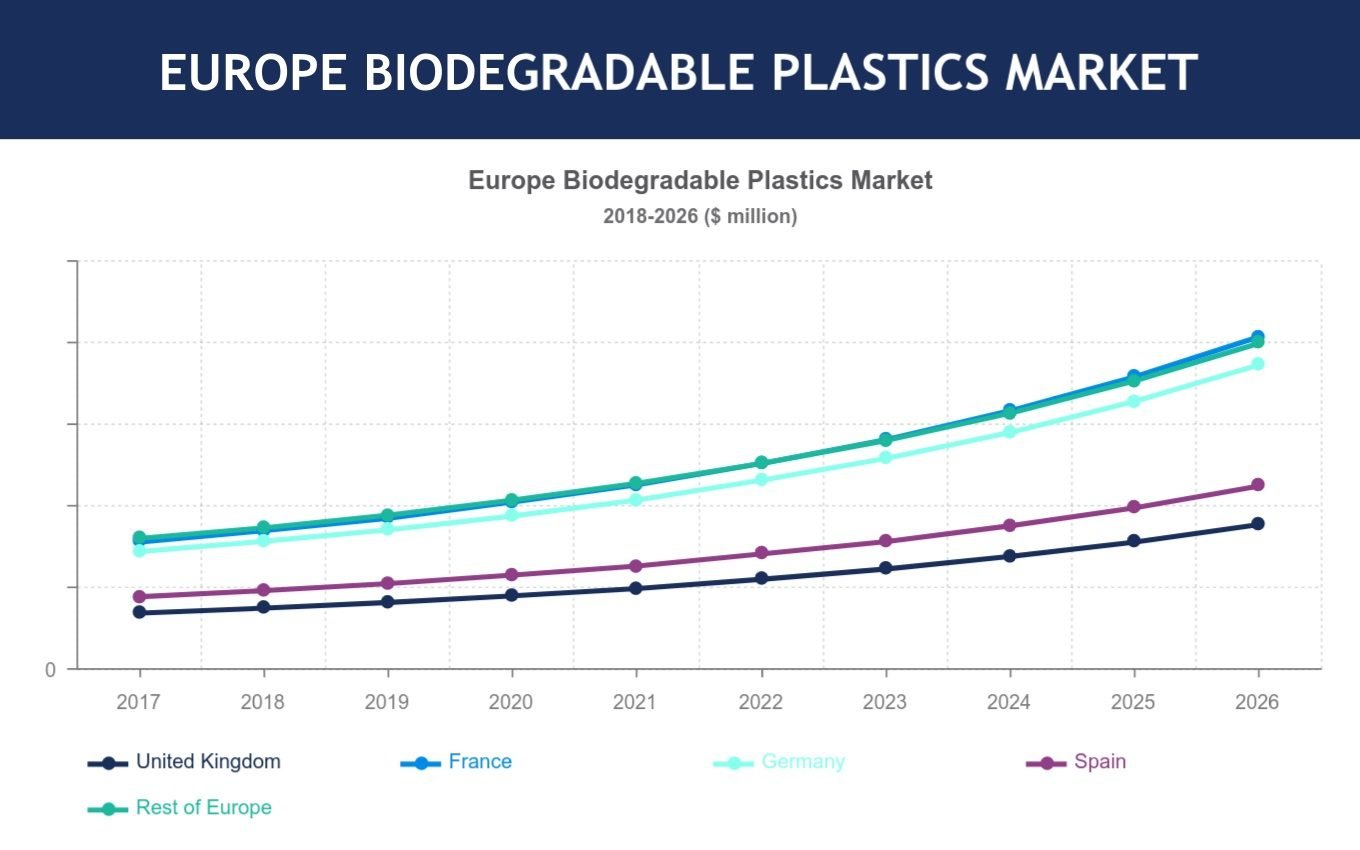 EUROPE BIODEGRADABLE PLASTICS MARKET

Europe Biodegradable Plastics Market
2018-2026 ($ million)

0

2017 2018 2019 2020 2021 2022 2023 2024 2025 2026

United Kingdom
France
Germany
Spain
Rest of Europe